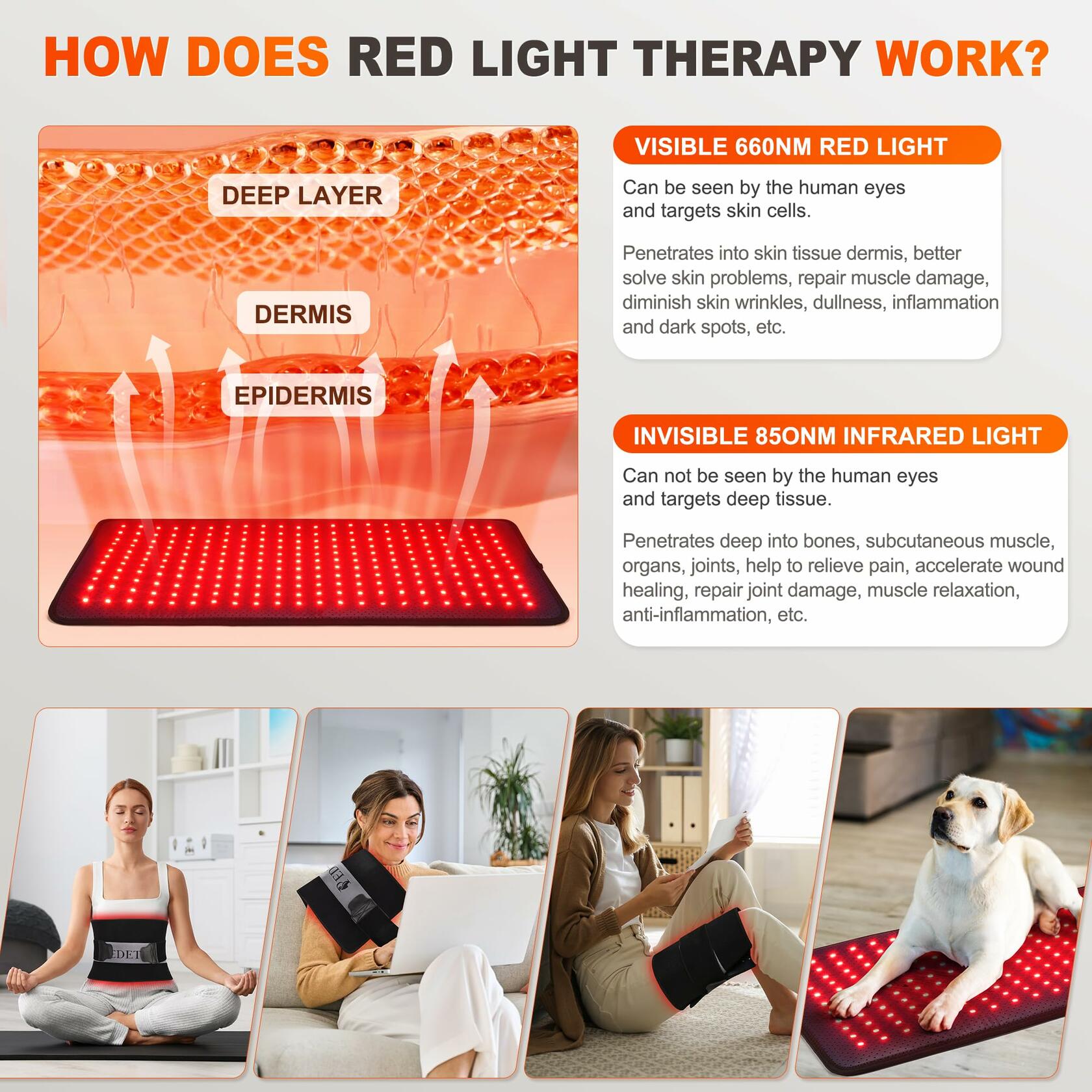 HOW DOES RED LIGHT THERAPY WORK?

DEEP LAYER

DERMIS

EPIDERMIS

VISIBLE 660NM RED LIGHT

Can be seen by the human eyes and targets skin cells.

Penetrates into skin tissue dermis, better solve skin problems, repair muscle damage, diminish skin wrinkles, dullness, inflammation and dark spots, etc.

INVISIBLE 85ONM INFRARED LIGHT

Can not be seen by the human eyes and targets deep tissue.

Penetrates deep into bones, subcutaneous muscle, organs, joints, help to relieve pain, accelerate wound healing, repair joint damage, muscle relaxation, anti-inflammation, etc.

EDET

ED